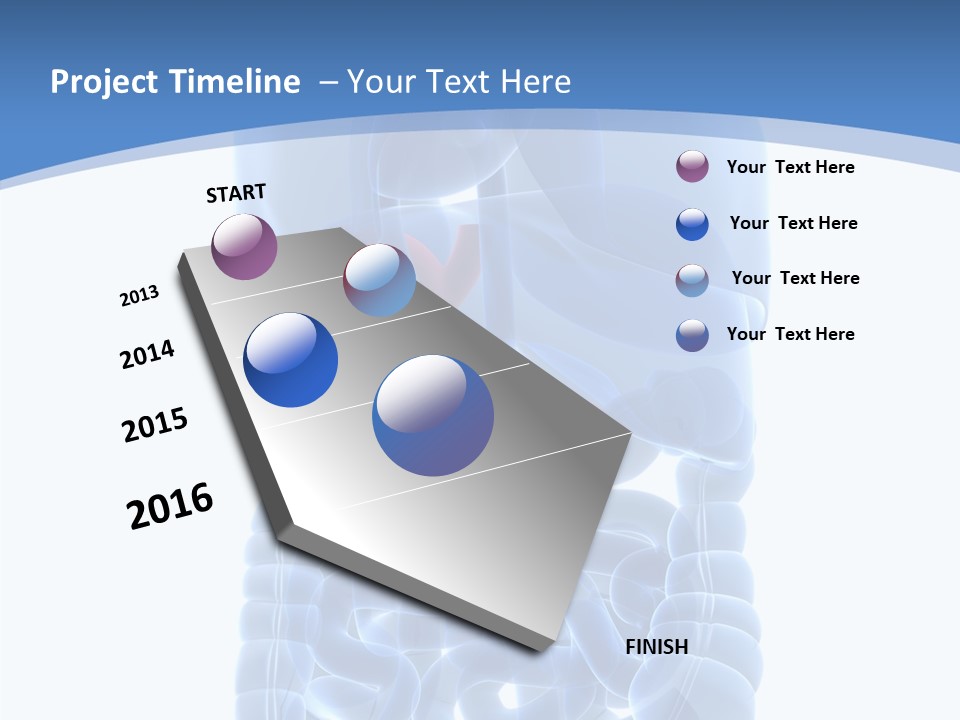 Project Timeline – Your Text Here

START

2013

2014

2015

2016

FINISH

Your Text Here

Your Text Here

Your Text Here

Your Text Here